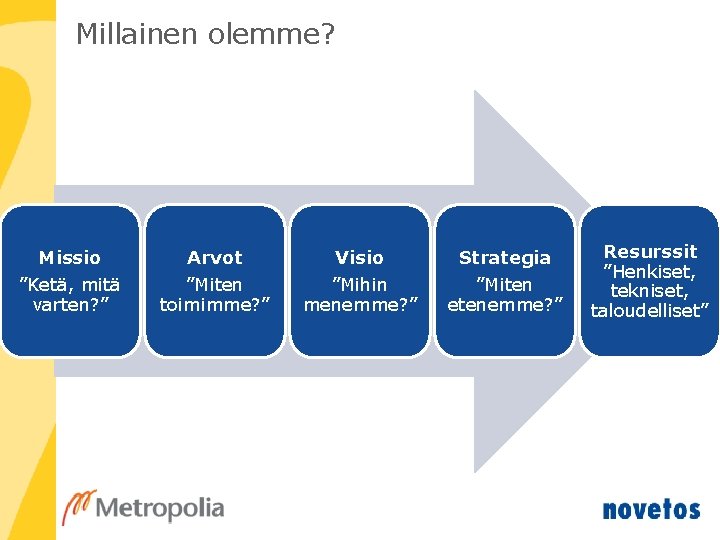 Millainen olemme?

Missio
”Ketä, mitä varten?”

Arvot
”Miten toimimme?”

Visio
”Mihin menemme?”

Strategia
”Miten etenemme?”

Resurssit
”Henkiset, tekniset, taloudelliset”

Metropolia

novetos